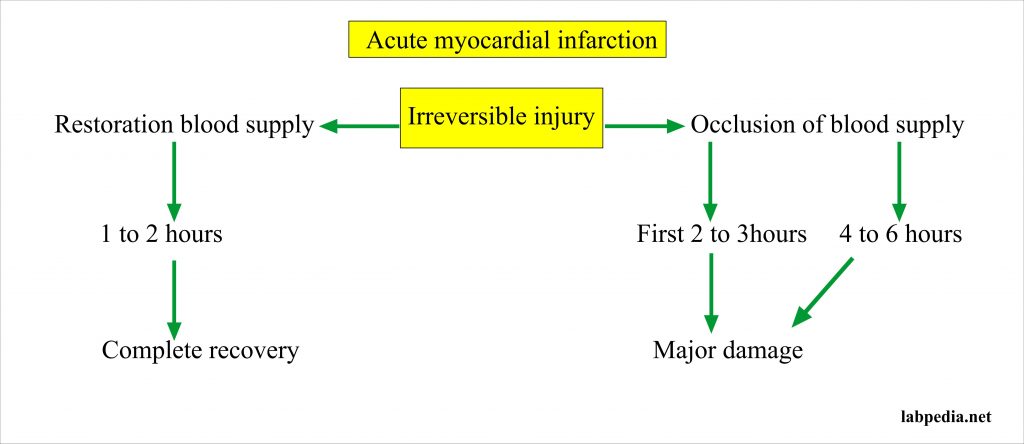 Acute myocardial infarction

Irreversible injury

Restoration blood supply

1 to 2 hours

Complete recovery

Occlusion of blood supply

First 2 to 3hours

4 to 6 hours

Major damage

labpedia.net